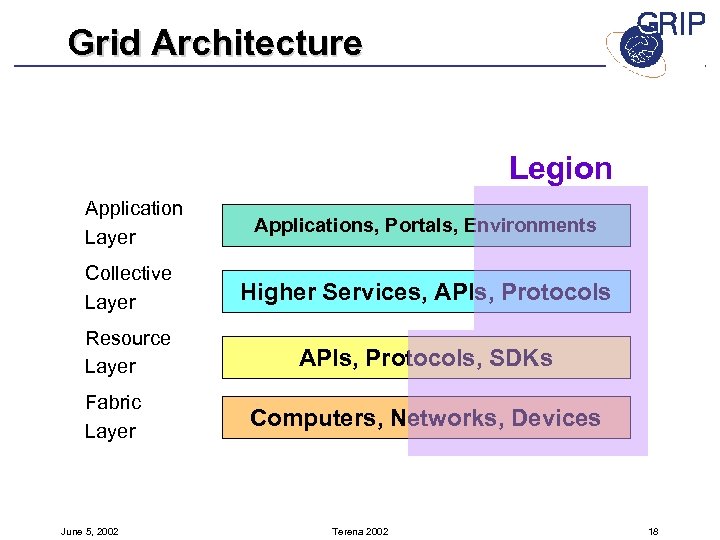 Grid Architecture

GRIP

Legion

Application Layer

Applications, Portals, Environments

Collective Layer

Higher Services, APIs, Protocols

Resource Layer

APIs, Protocols, SDKs

Fabric Layer

Computers, Networks, Devices

June 5, 2002

Terena 2002

18